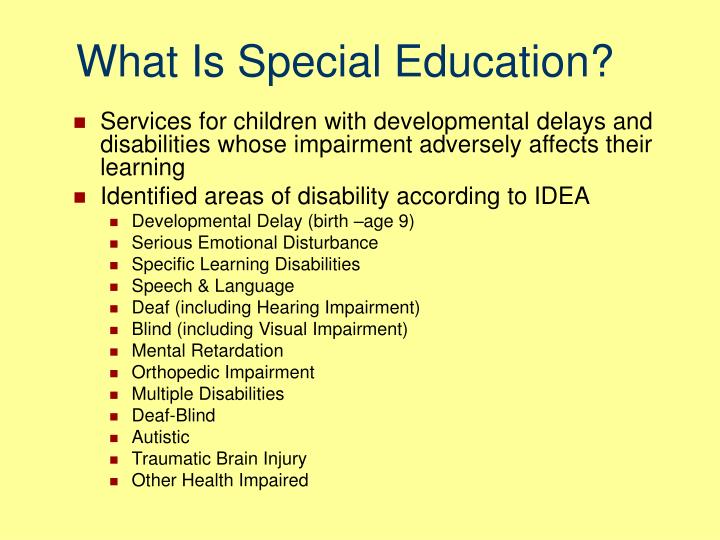 What Is Special Education?

- Services for children with developmental delays and disabilities whose impairment adversely affects their learning
- Identified areas of disability according to IDEA
  - Developmental Delay (birth –age 9)
  - Serious Emotional Disturbance
  - Specific Learning Disabilities
  - Speech & Language
  - Deaf (including Hearing Impairment)
  - Blind (including Visual Impairment)
  - Mental Retardation
  - Orthopedic Impairment
  - Multiple Disabilities
  - Deaf-Blind
  - Autistic
  - Traumatic Brain Injury
  - Other Health Impaired